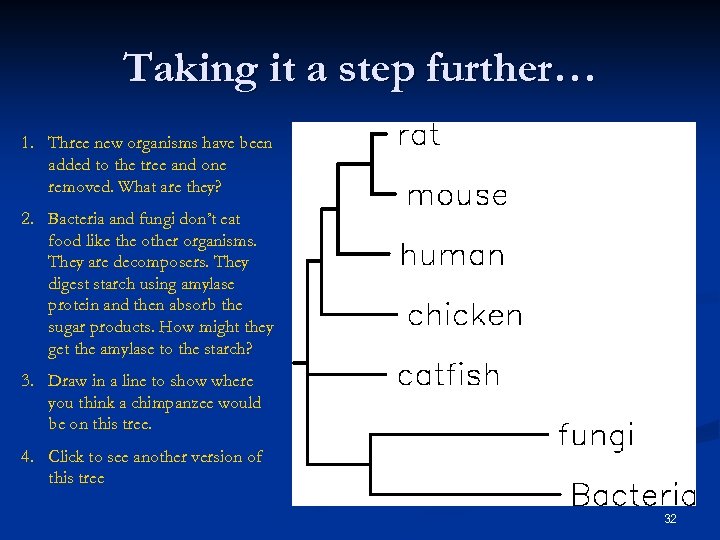 Taking it a step further…

1. Three new organisms have been added to the tree and one removed. What are they?

2. Bacteria and fungi don't eat food like the other organisms. They are decomposers. They digest starch using amylase protein and then absorb the sugar products. How might they get the amylase to the starch?

3. Draw in a line to show where you think a chimpanzee would be on this tree.

4. Click to see another version of this tree

rat
mouse
human
chicken
catfish
fungi
Bacteria

32